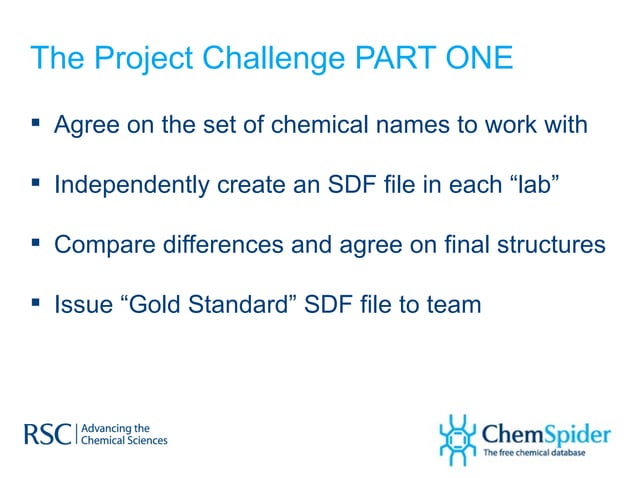 The Project Challenge PART ONE

▪ Agree on the set of chemical names to work with

▪ Independently create an SDF file in each “lab”

▪ Compare differences and agree on final structures

▪ Issue “Gold Standard” SDF file to team

RSC | Advancing the Chemical Sciences

ChemSpider
The free chemical database